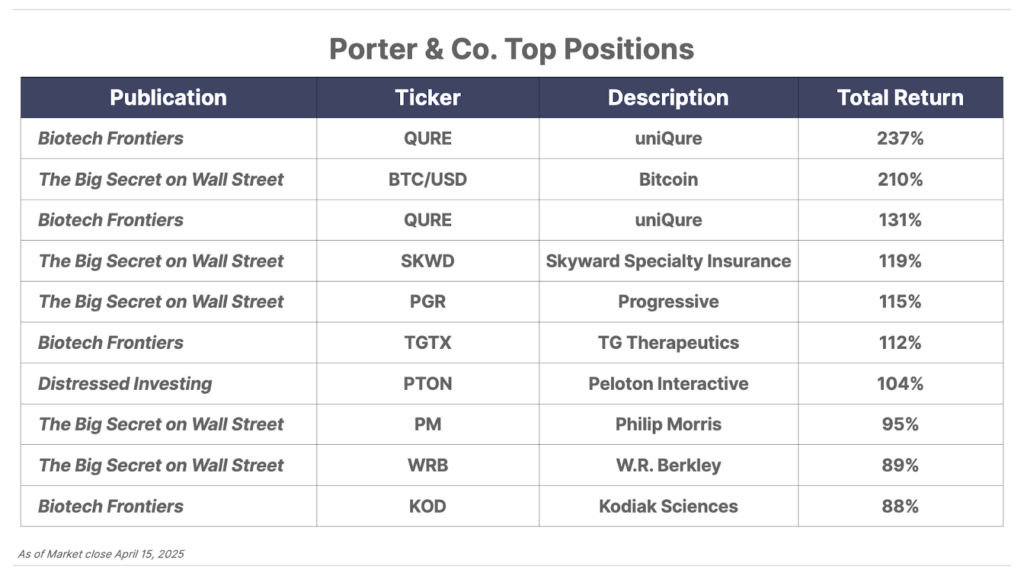 Porter & Co. Top Positions

| Publication | Ticker | Description | Total Return |
|---|---|---|---|
| Biotech Frontiers | QURE | uniQure | 237% |
| The Big Secret on Wall Street | BTC/USD | Bitcoin | 210% |
| Biotech Frontiers | QURE | uniQure | 131% |
| The Big Secret on Wall Street | SKWD | Skyward Specialty Insurance | 119% |
| The Big Secret on Wall Street | PGR | Progressive | 115% |
| Biotech Frontiers | TGTX | TG Therapeutics | 112% |
| Distressed Investing | PTON | Peloton Interactive | 104% |
| The Big Secret on Wall Street | PM | Philip Morris | 95% |
| The Big Secret on Wall Street | WRB | W.R. Berkley | 89% |
| Biotech Frontiers | KOD | Kodiak Sciences | 88% |

As of Market close April 15, 2025